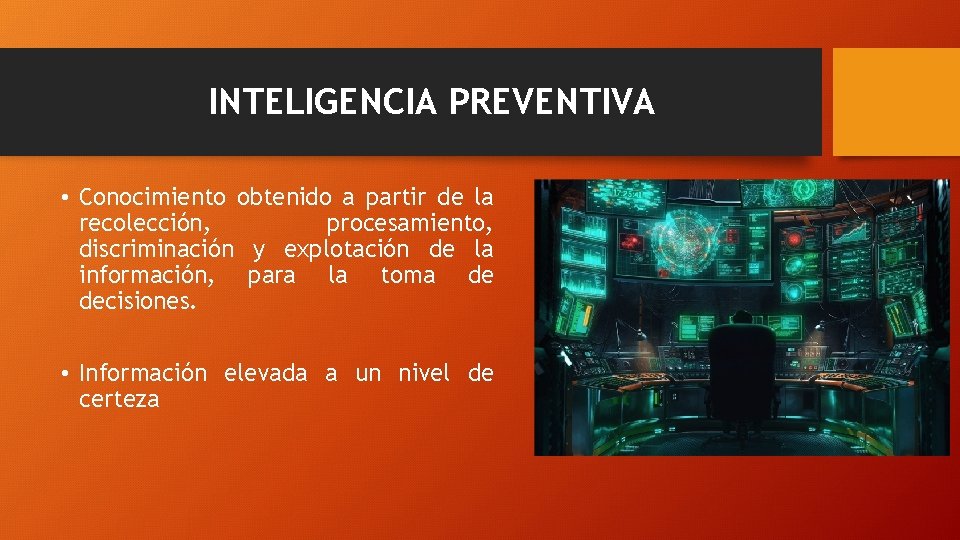 INTELIGENCIA PREVENTIVA

• Conocimiento obtenido a partir de la recolección, procesamiento, discriminación y explotación de la información, para la toma de decisiones.

• Información elevada a un nivel de certeza